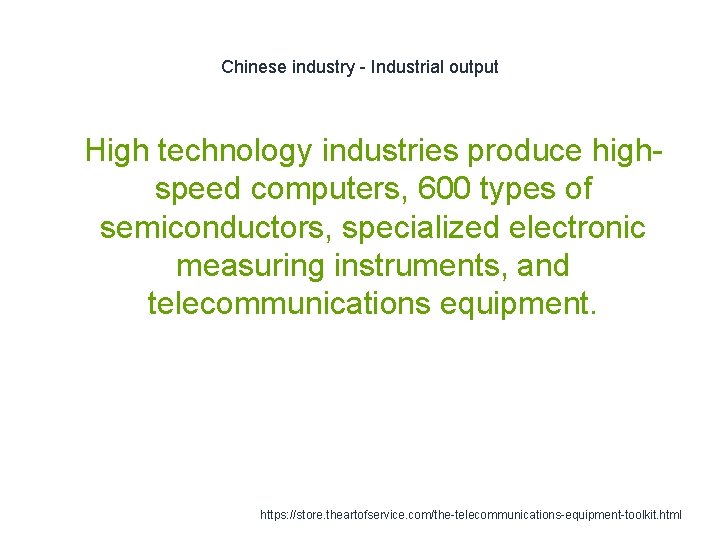 Chinese industry - Industrial output

High technology industries produce high-speed computers, 600 types of semiconductors, specialized electronic measuring instruments, and telecommunications equipment.

https://store.theartofservice.com/the-telecommunications-equipment-toolkit.html